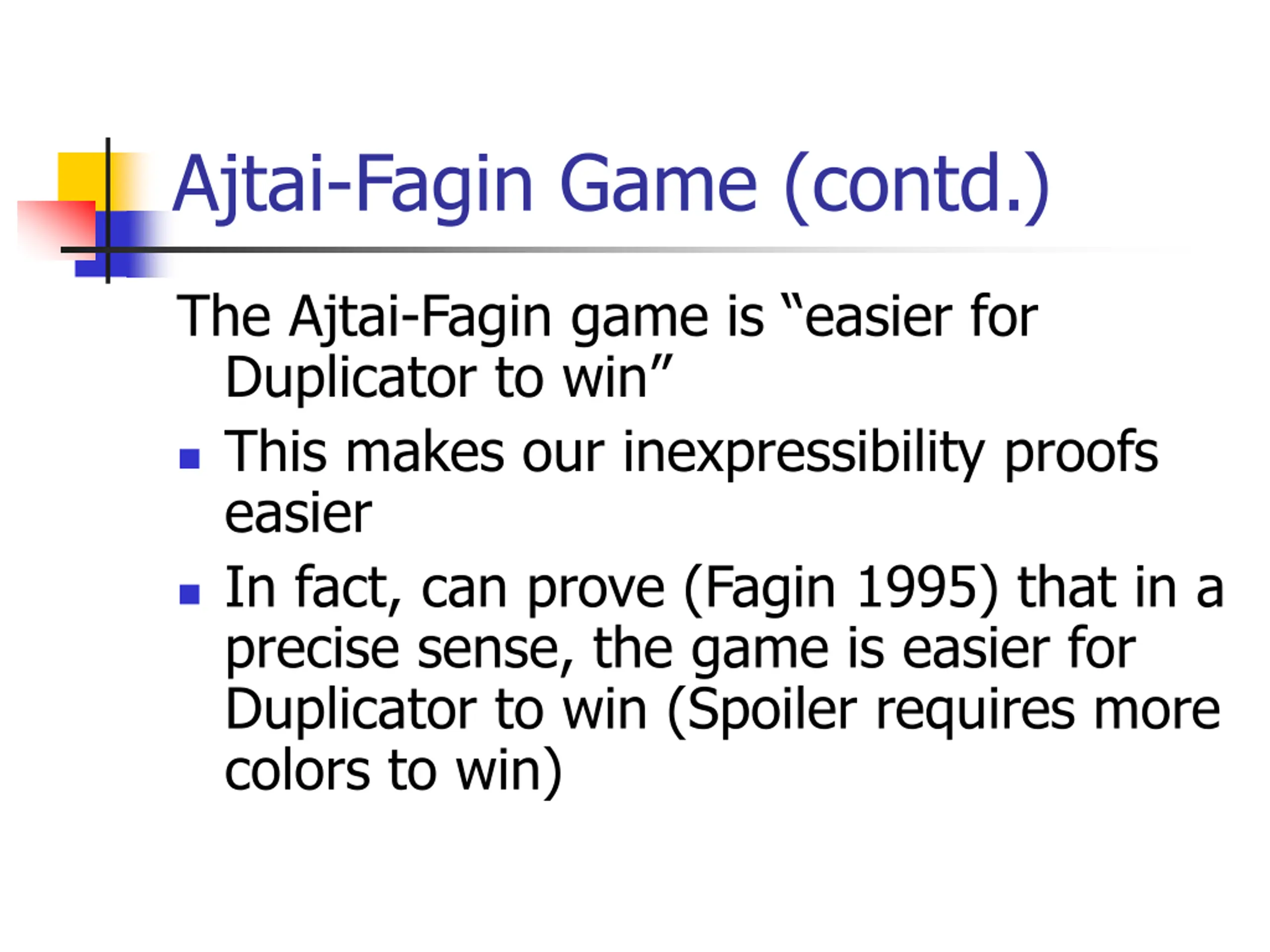 Ajtai-Fagin Game (contd.)

The Ajtai-Fagin game is “easier for Duplicator to win”

- This makes our inexpressibility proofs easier
- In fact, can prove (Fagin 1995) that in a precise sense, the game is easier for Duplicator to win (Spoiler requires more colors to win)